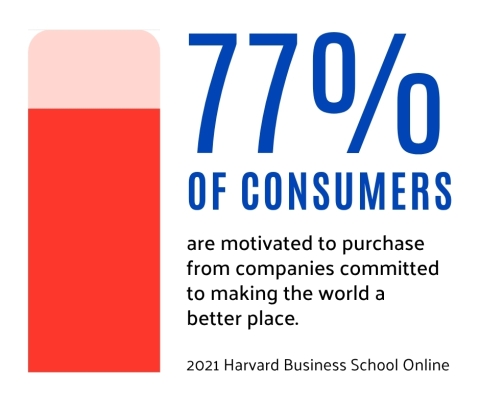 77%
OF CONSUMERS

are motivated to purchase from companies committed to making the world a better place.

2021 Harvard Business School Online